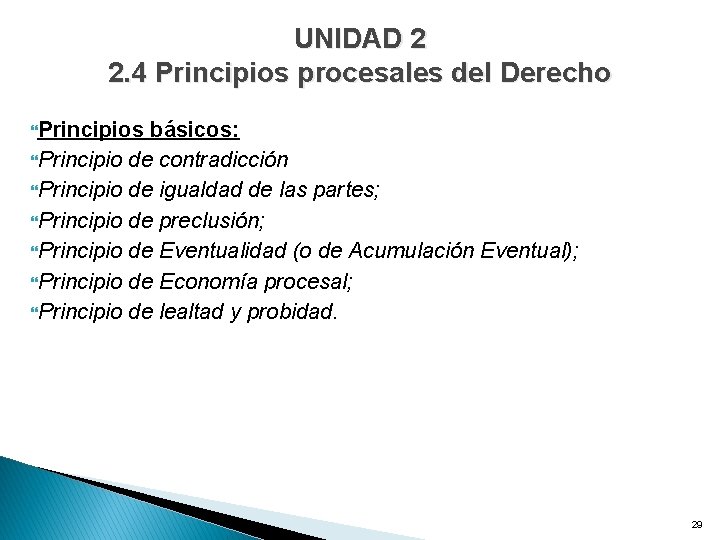 UNIDAD 2
2.4 Principios procesales del Derecho

Principios básicos:
Principio de contradicción
Principio de igualdad de las partes;
Principio de preclusión;
Principio de Eventualidad (o de Acumulación Eventual);
Principio de Economía procesal;
Principio de lealtad y probidad.

29